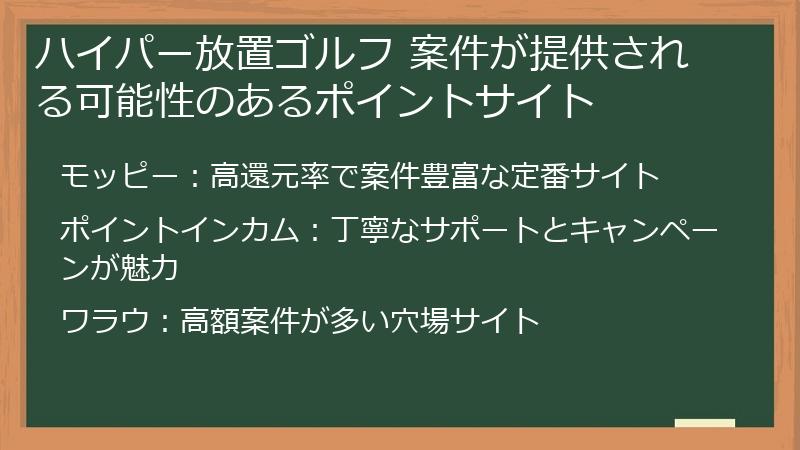 ハイパー放置ゴルフ 案件が提供される可能性のあるポイントサイト

モッピー：高還元率で案件豊富な定番サイト

ポイントインカム：丁寧なサポートとキャンペーンが魅力

ワラウ：高額案件が多い穴場サイト